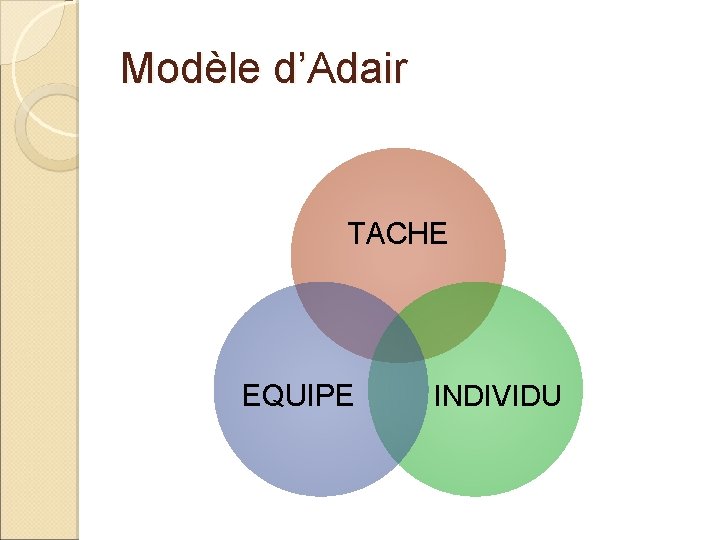 Modèle d’Adair

TACHE

EQUIPE

INDIVIDU